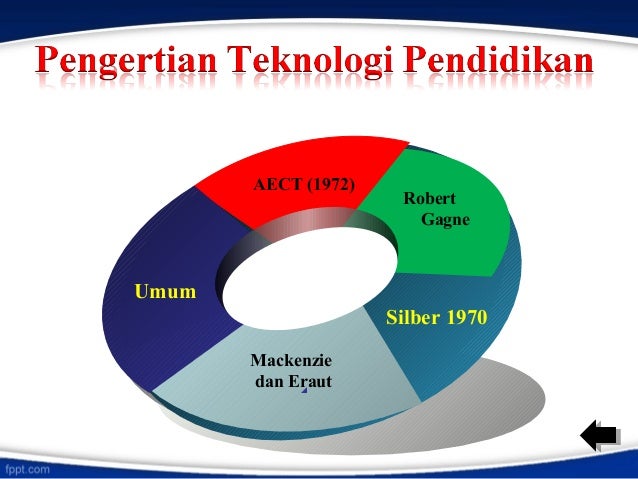 Pengertian Teknologi Pendidikan

AECT (1972)

Robert Gagne

Umum

Silber 1970

Mackenzie dan Eraut

fppt.com